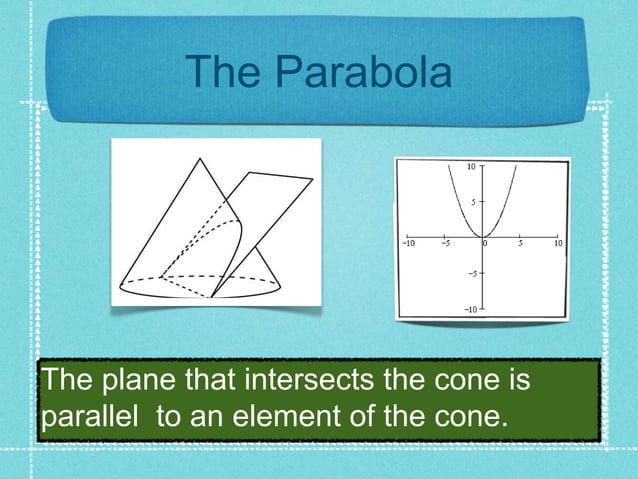 The Parabola

10
5
-10
-5
0
5
10
-5
-10

The plane that intersects the cone is parallel to an element of the cone.